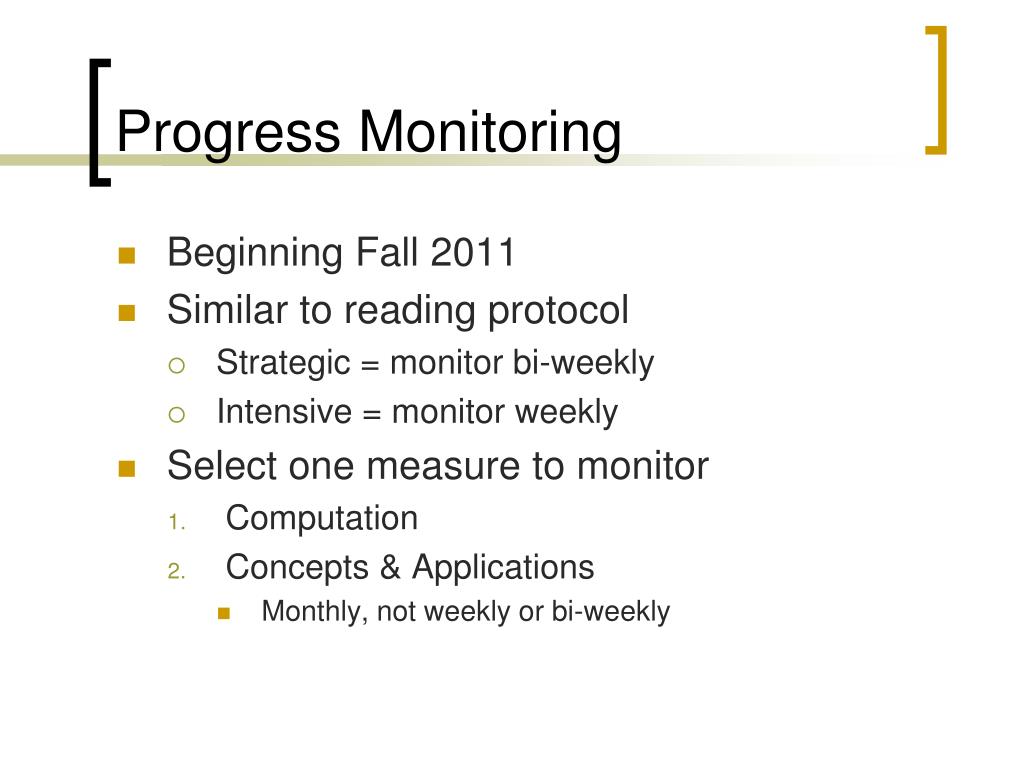 Progress Monitoring

- Beginning Fall 2011
- Similar to reading protocol
  - Strategic = monitor bi-weekly
  - Intensive = monitor weekly
- Select one measure to monitor
  1. Computation
  2. Concepts & Applications
     - Monthly, not weekly or bi-weekly